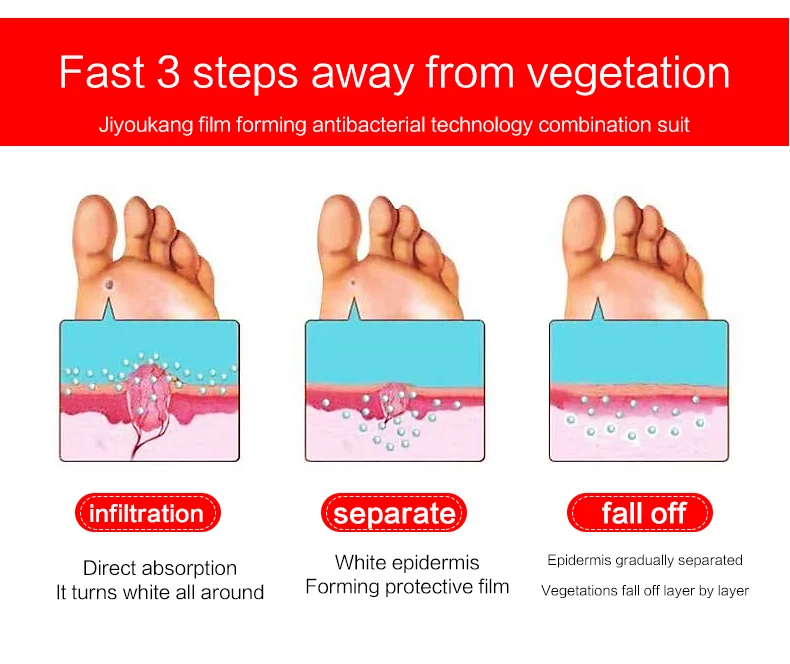 Fast 3 steps away from vegetation

Jiyoukang film forming antibacterial technology combination suit

infiltration

Direct absorption
It turns white all around

separate

White epidermis
Forming protective film

fall off

Epidermis gradually separated
Vegetations fall off layer by layer